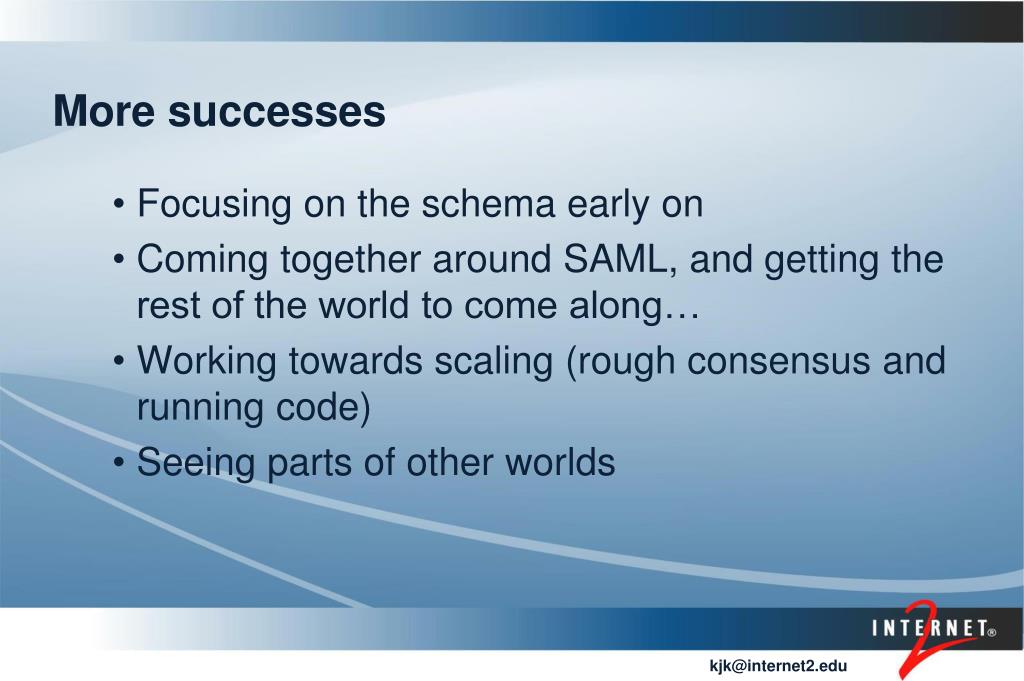 More successes

• Focusing on the schema early on
• Coming together around SAML, and getting the rest of the world to come along…
• Working towards scaling (rough consensus and running code)
• Seeing parts of other worlds

INTERNET® 2

kjk@internet2.edu